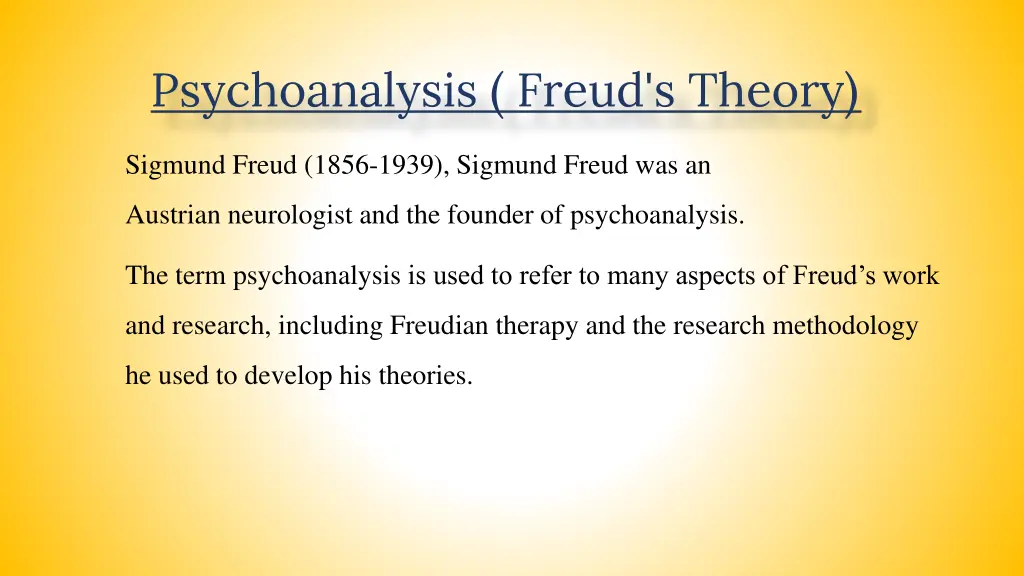 Psychoanalysis ( Freud's Theory)

Sigmund Freud (1856-1939), Sigmund Freud was an Austrian neurologist and the founder of psychoanalysis.

The term psychoanalysis is used to refer to many aspects of Freud’s work and research, including Freudian therapy and the research methodology he used to develop his theories.